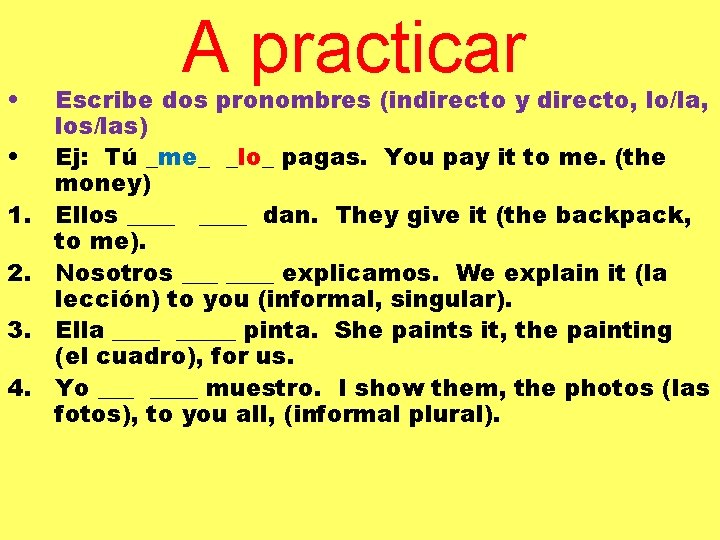 A practicar

• Escribe dos pronombres (indirecto y directo, lo/la, los/las)

• Ej: Tú _me_ _lo_ pagas. You pay it to me. (the money)

1. Ellos ____ ____ dan. They give it (the backpack, to me).

2. Nosotros ___ ____ explicamos. We explain it (la lección) to you (informal, singular).

3. Ella ____ _____ pinta. She paints it, the painting (el cuadro), for us.

4. Yo ___ ____ muestro. I show them, the photos (las fotos), to you all, (informal plural).